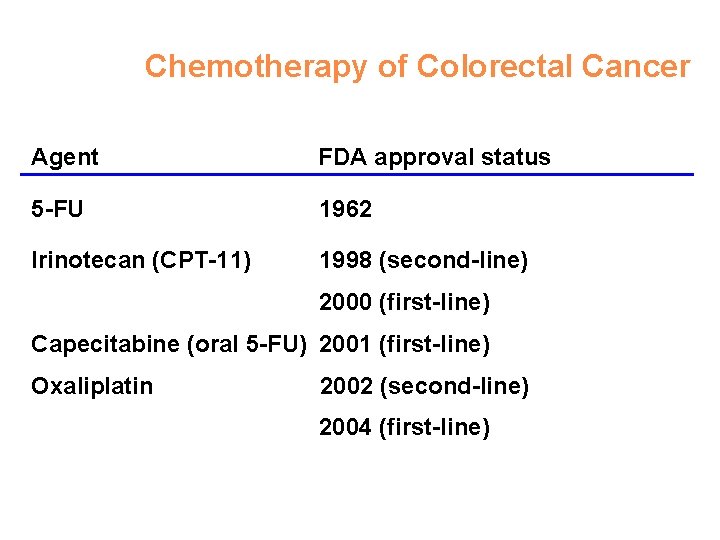 Chemotherapy of Colorectal Cancer

| Agent | FDA approval status |
|---|---|
| 5-FU | 1962 |
| Irinotecan (CPT-11) | 1998 (second-line) |
| | 2000 (first-line) |
| Capecitabine (oral 5-FU) | 2001 (first-line) |
| Oxaliplatin | 2002 (second-line) |
| | 2004 (first-line) |